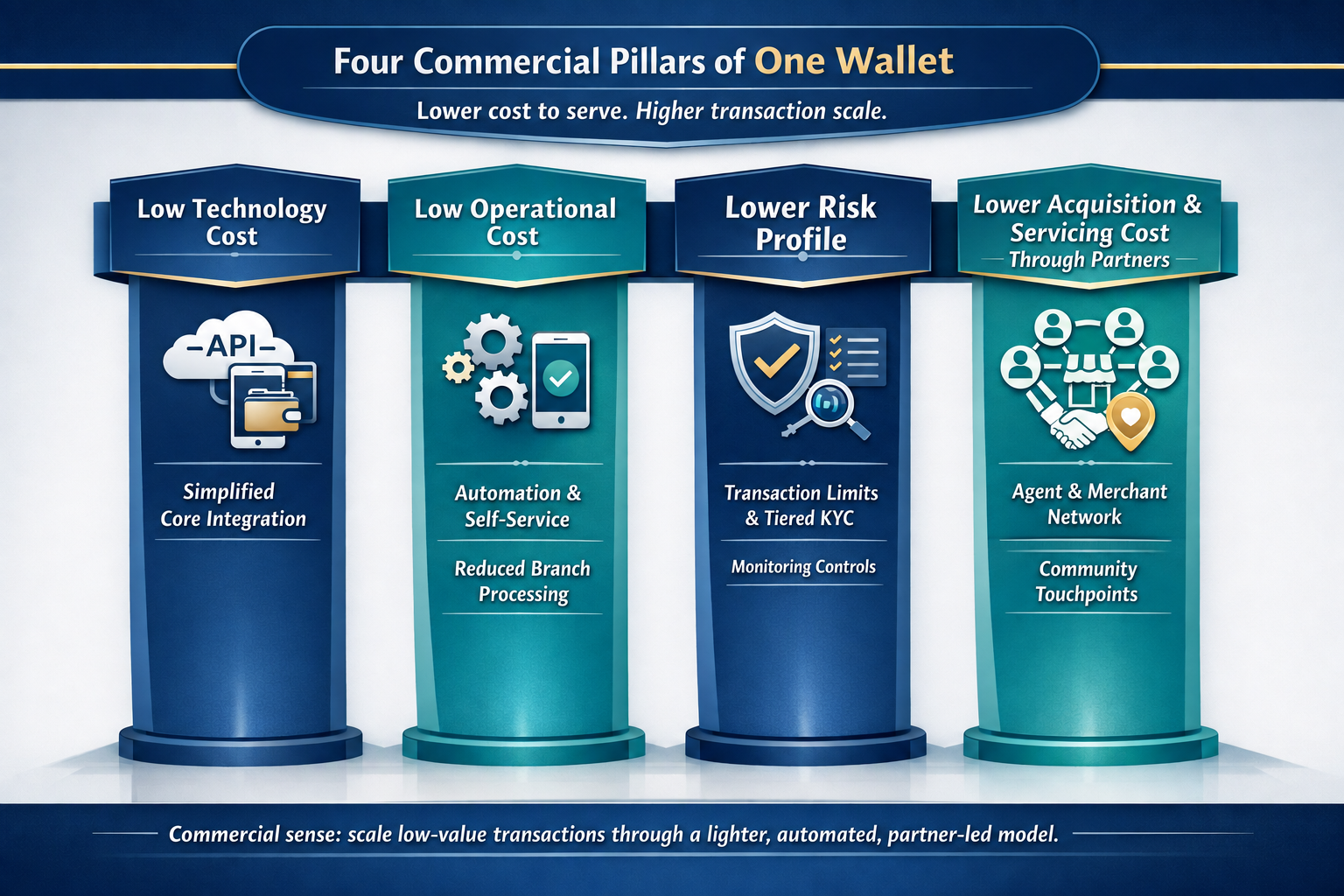 Four Commercial Pillars of One Wallet

Lower cost to serve. Higher transaction scale.

Low Technology Cost

API

Simplified Core Integration

Low Operational Cost

Automation & Self-Service

Reduced Branch Processing

Lower Risk Profile

Transaction Limits & Tiered KYC

Monitoring Controls

Lower Acquisition & Servicing Cost Through Partners

Agent & Merchant Network

Community Touchpoints

Commercial sense: scale low-value transactions through a lighter, automated, partner-led model.